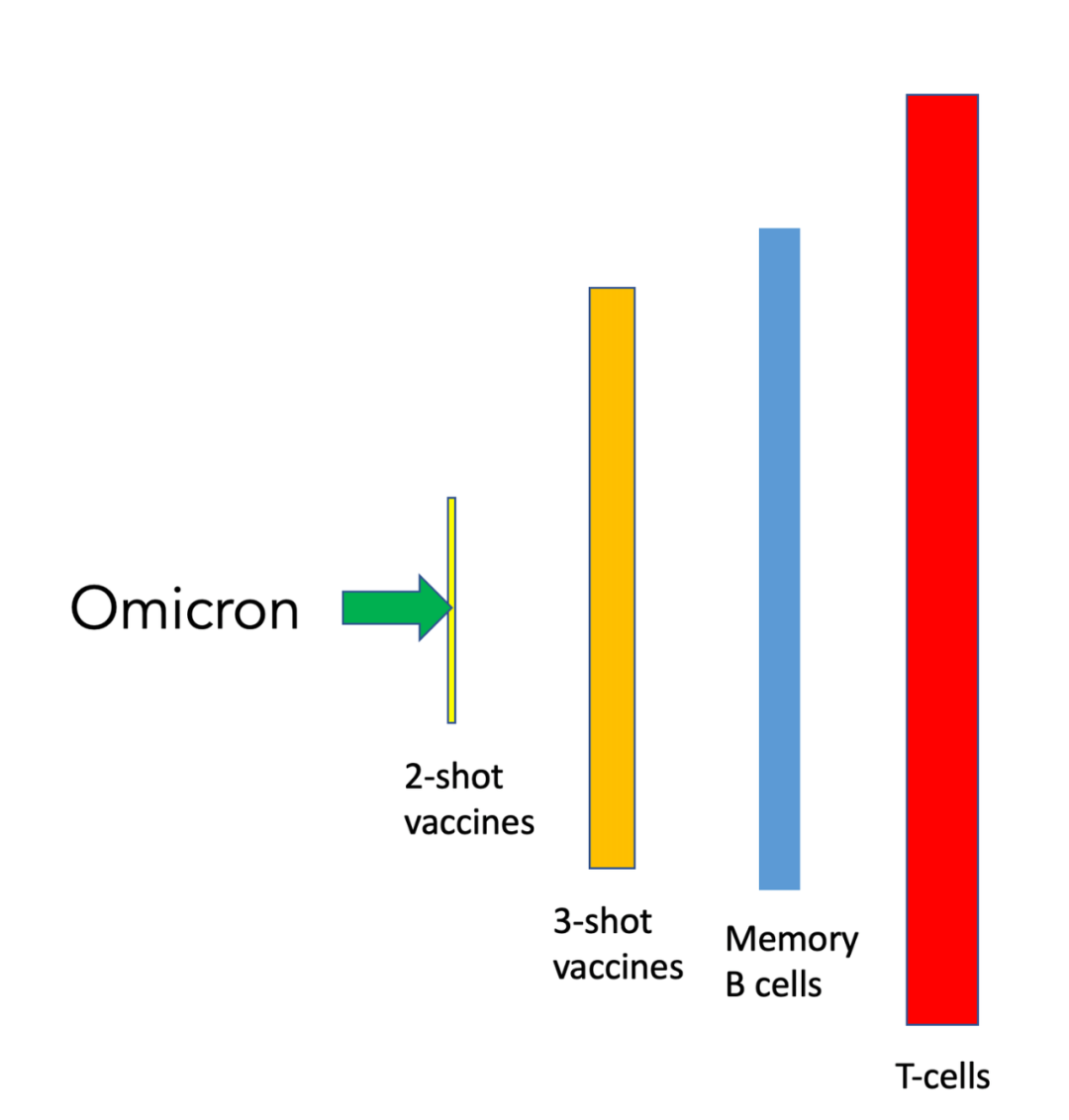 Omicron

2-shot vaccines

3-shot vaccines

Memory B cells

T-cells